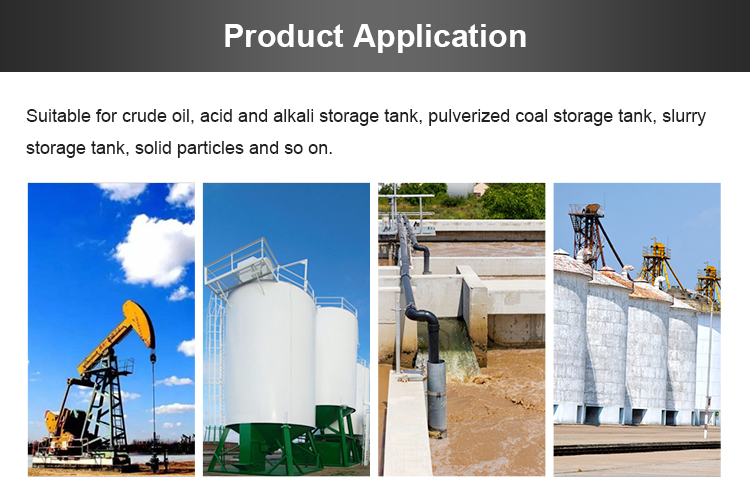 Product Application

Suitable for crude oil, acid and alkali storage tank, pulverized coal storage tank, slurry storage tank, solid particles and so on.